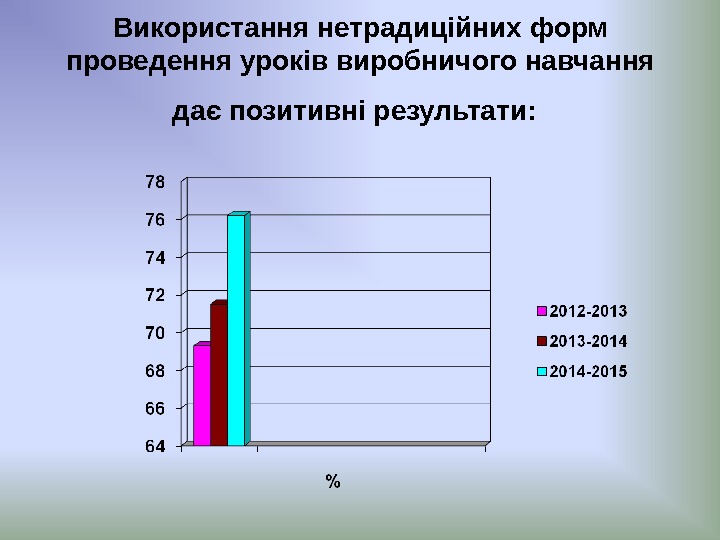 Використання нетрадиційних форм проведення уроків виробничого навчання

дає позитивні результати:

78
76
74
72
70
68
66
64

%

2012-2013
2013-2014
2014-2015